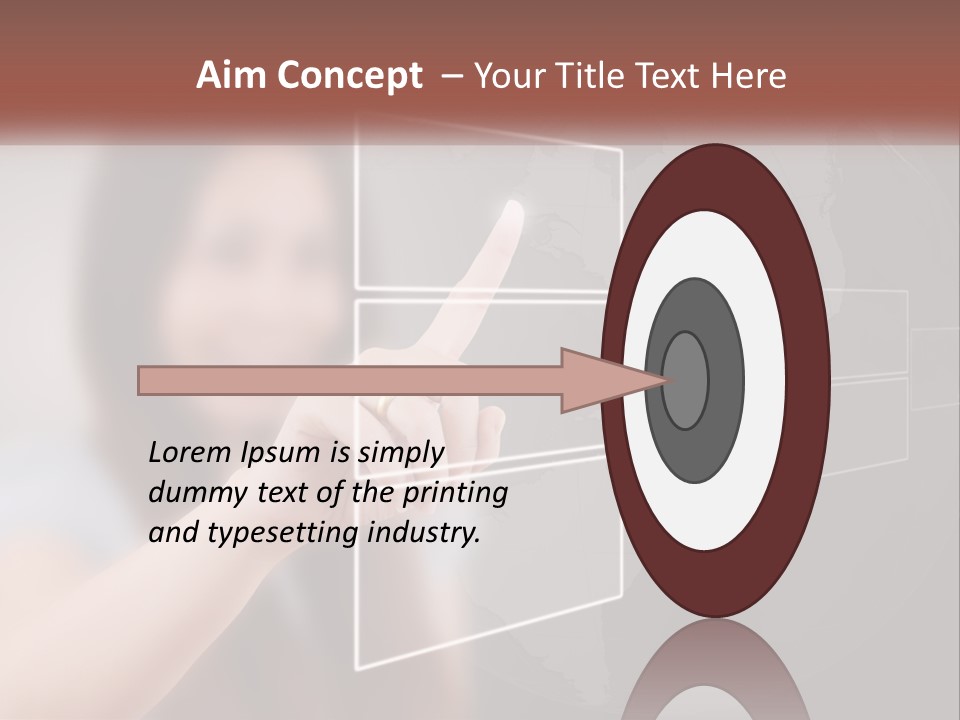 Aim Concept – Your Title Text Here

Lorem Ipsum is simply dummy text of the printing and typesetting industry.